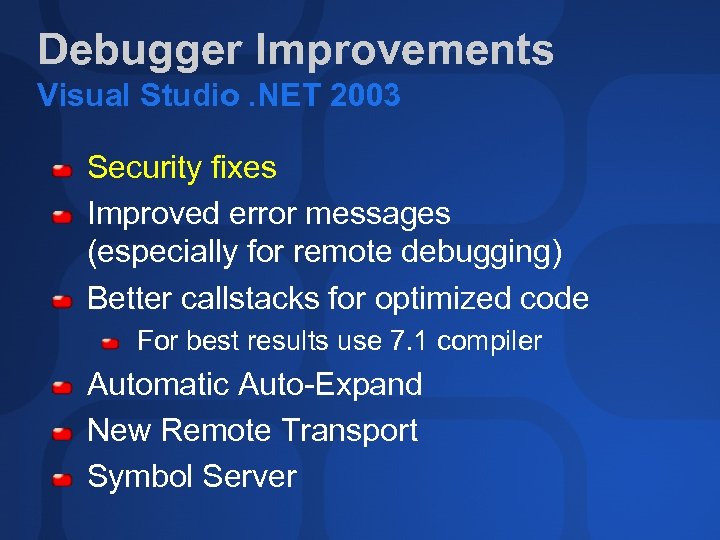 Debugger Improvements
Visual Studio .NET 2003

Security fixes

Improved error messages (especially for remote debugging)

Better callstacks for optimized code

For best results use 7.1 compiler

Automatic Auto-Expand

New Remote Transport

Symbol Server